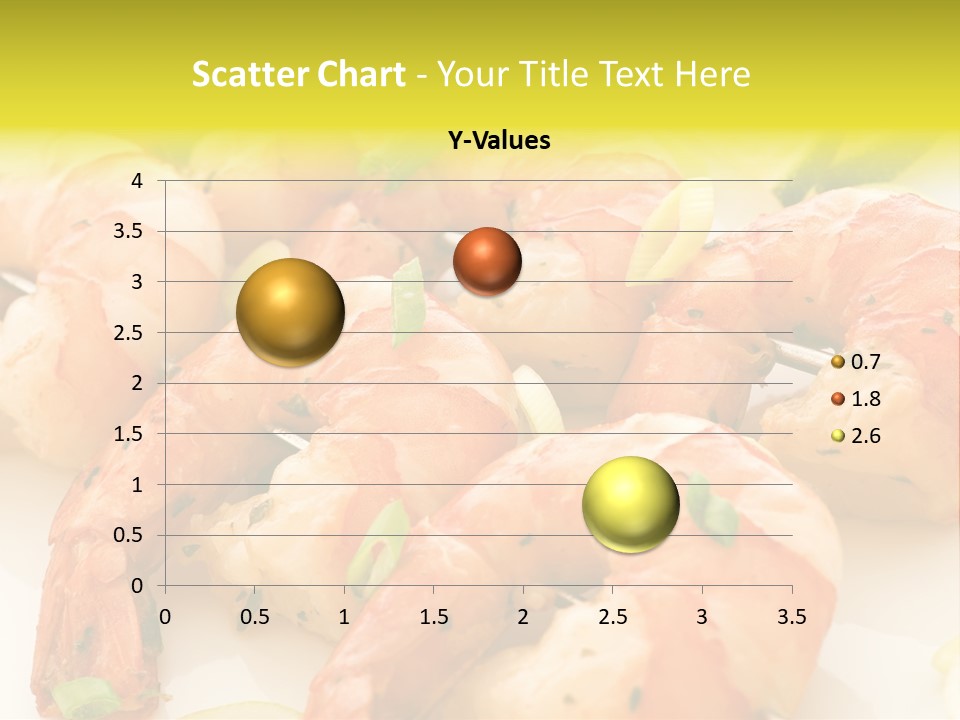 Scatter Chart - Your Title Text Here

Y-Values

4
3.5
3
2.5
2
1.5
1
0.5
0

0 0.5 1 1.5 2 2.5 3 3.5

0.7
1.8
2.6